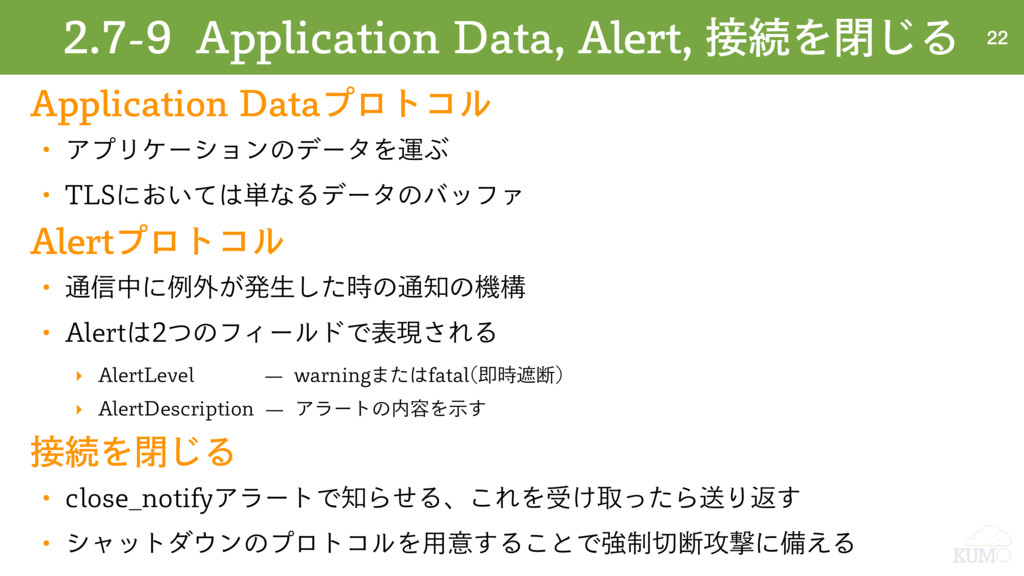 2.7-9 Application Data, Alert, 接続を閉じる

22

Application Dataプロトコル

• アプリケーションのデータを運ぶ

• TLSにおいては単なるデータのバッファ

Alertプロトコル

• 通信中に例外が発生した時の通知の機構

• Alertは2つのフィールドで表現される

‣ AlertLevel — warningまたはfatal(即時遮断)

‣ AlertDescription — アラートの内容を示す

接続を閉じる

• close_notifyアラートで知らせる、これを受け取ったら送り返す

• シャットダウンのプロトコルを用意することで強制切断攻撃に備える

KUMO